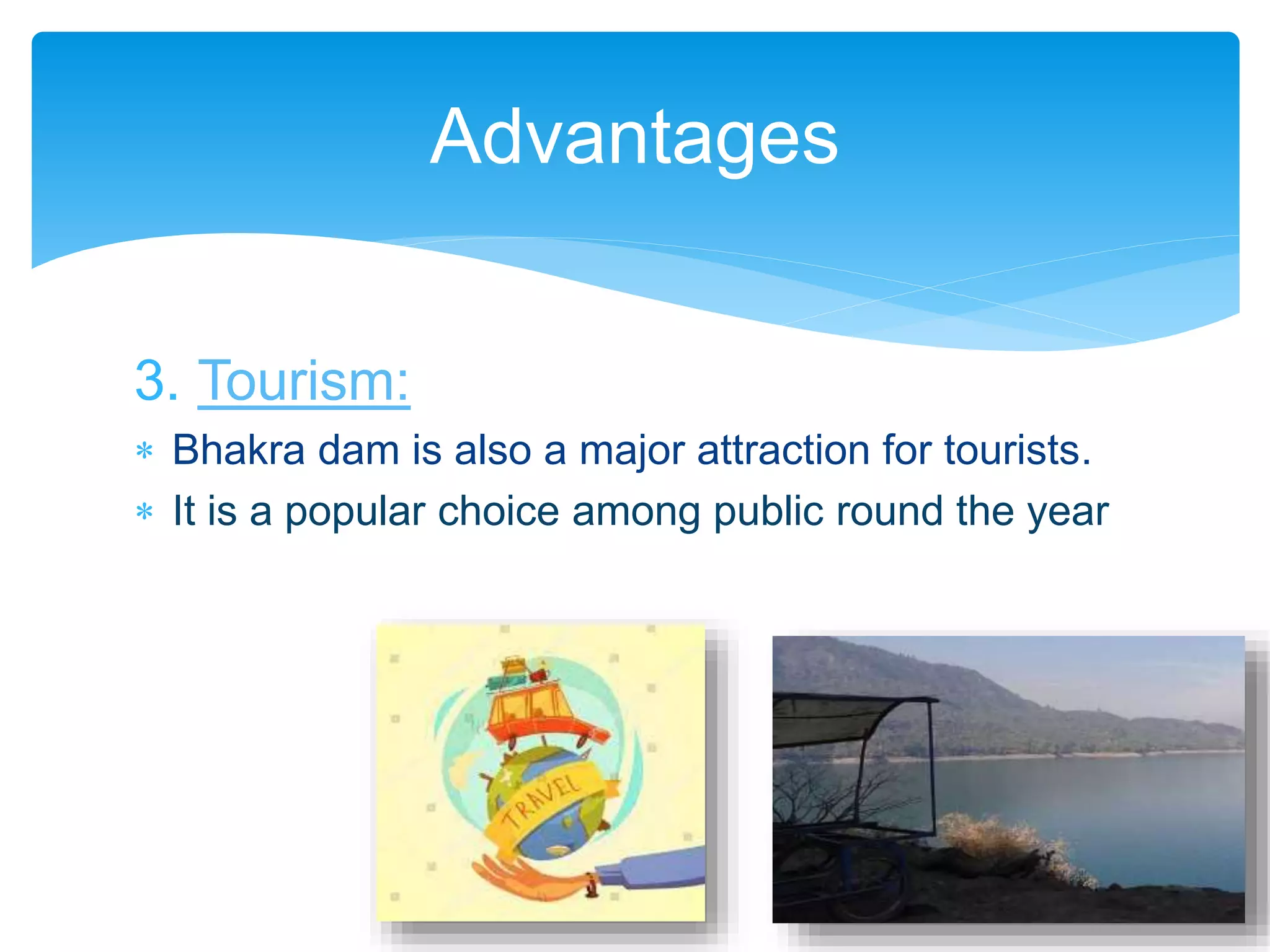 Advantages

3. Tourism:

* Bhakra dam is also a major attraction for tourists.
* It is a popular choice among public round the year

TRAVEL